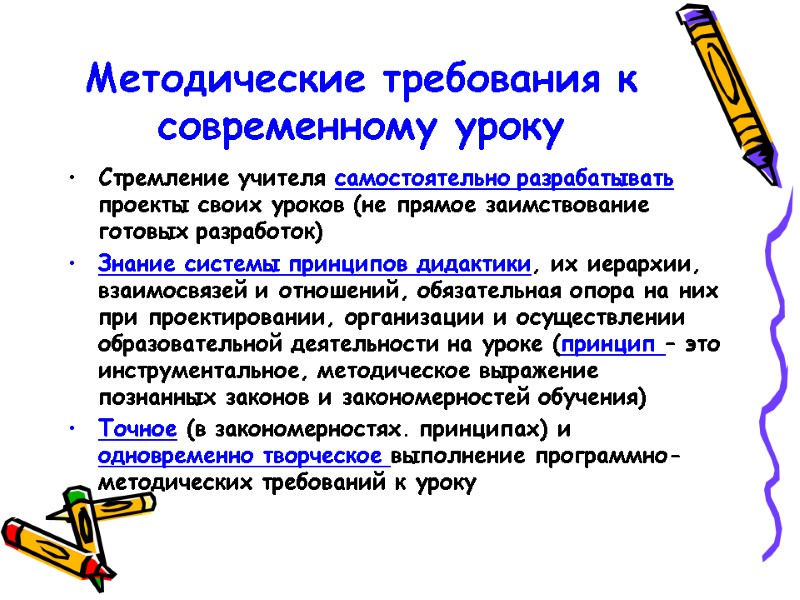 Методические требования к современному уроку

• Стремление учителя самостоятельно разрабатывать проекты своих уроков (не прямое заимствование готовых разработок)

• Знание системы принципов дидактики, их иерархии, взаимосвязей и отношений, обязательная опора на них при проектировании, организации и осуществлении образовательной деятельности на уроке (принцип – это инструментальное, методическое выражение познанных законов и закономерностей обучения)

• Точное (в закономерностях. принципах) и одновременно творческое выполнение программно-методических требований к уроку